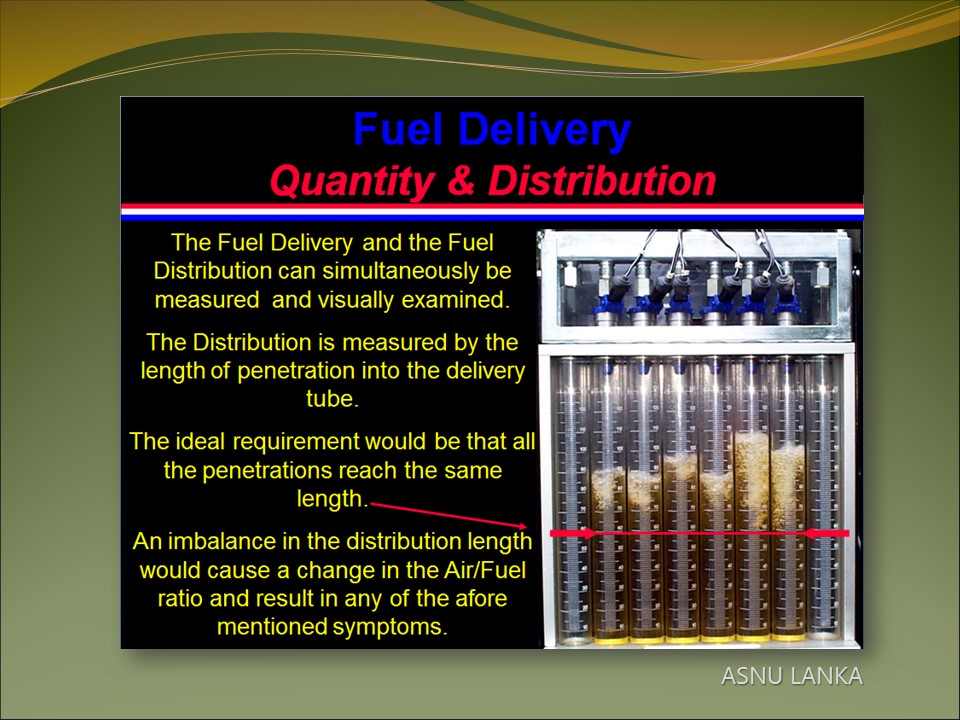 Fuel Delivery
Quantity & Distribution

The Fuel Delivery and the Fuel Distribution can simultaneously be measured and visually examined.

The Distribution is measured by the length of penetration into the delivery tube.

The ideal requirement would be that all the penetrations reach the same length.

An imbalance in the distribution length would cause a change in the Air/Fuel ratio and result in any of the afore mentioned symptoms.

ASNU LANKA